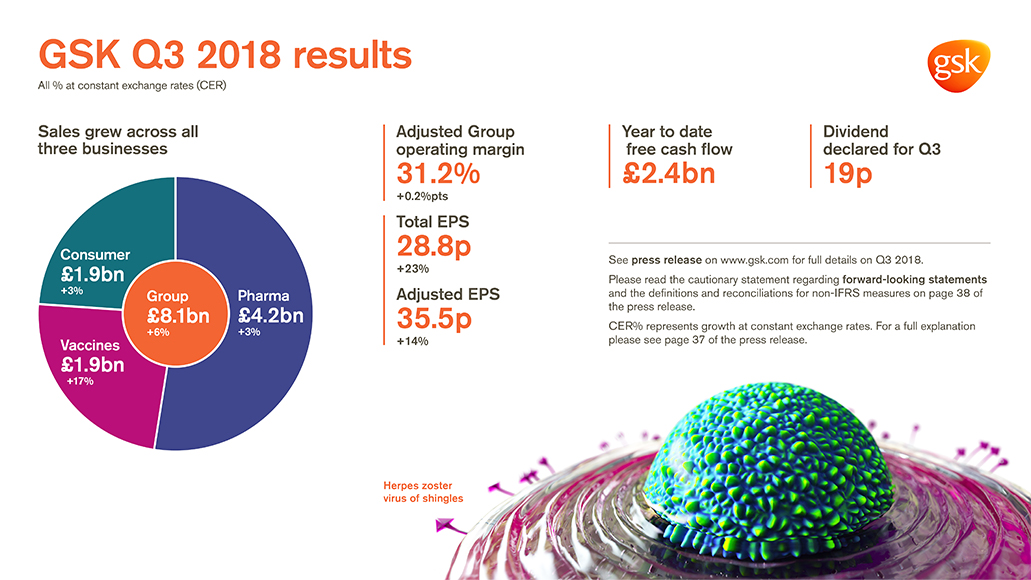 GSK Q3 2018 results

All % at constant exchange rates (CER)

gsk

Sales grew across all three businesses

Consumer
£1.9bn
+3%

Group
£8.1bn
+6%

Pharma
£4.2bn
+3%

Vaccines
£1.9bn
+17%

Adjusted Group operating margin
31.2%
+0.2%pts

Total EPS
28.8p
+23%

Adjusted EPS
35.5p
+14%

Year to date free cash flow
£2.4bn

Dividend declared for Q3
19p

See press release on www.gsk.com for full details on Q3 2018.

Please read the cautionary statement regarding forward-looking statements and the definitions and reconciliations for non-IFRS measures on page 38 of the press release.

CER% represents growth at constant exchange rates. For a full explanation please see page 37 of the press release.

Herpes zoster virus of shingles